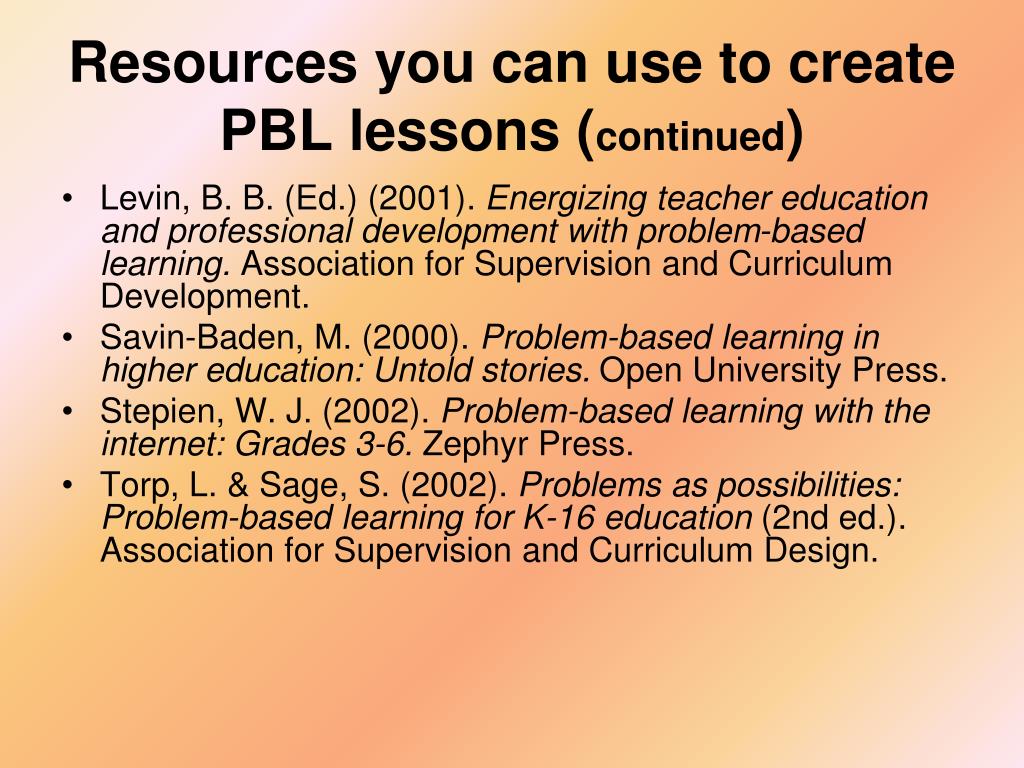 Resources you can use to create PBL lessons (continued)

• Levin, B. B. (Ed.) (2001). Energizing teacher education and professional development with problem-based learning. Association for Supervision and Curriculum Development.
• Savin-Baden, M. (2000). Problem-based learning in higher education: Untold stories. Open University Press.
• Stepien, W. J. (2002). Problem-based learning with the internet: Grades 3-6. Zephyr Press.
• Torp, L. & Sage, S. (2002). Problems as possibilities: Problem-based learning for K-16 education (2nd ed.). Association for Supervision and Curriculum Design.